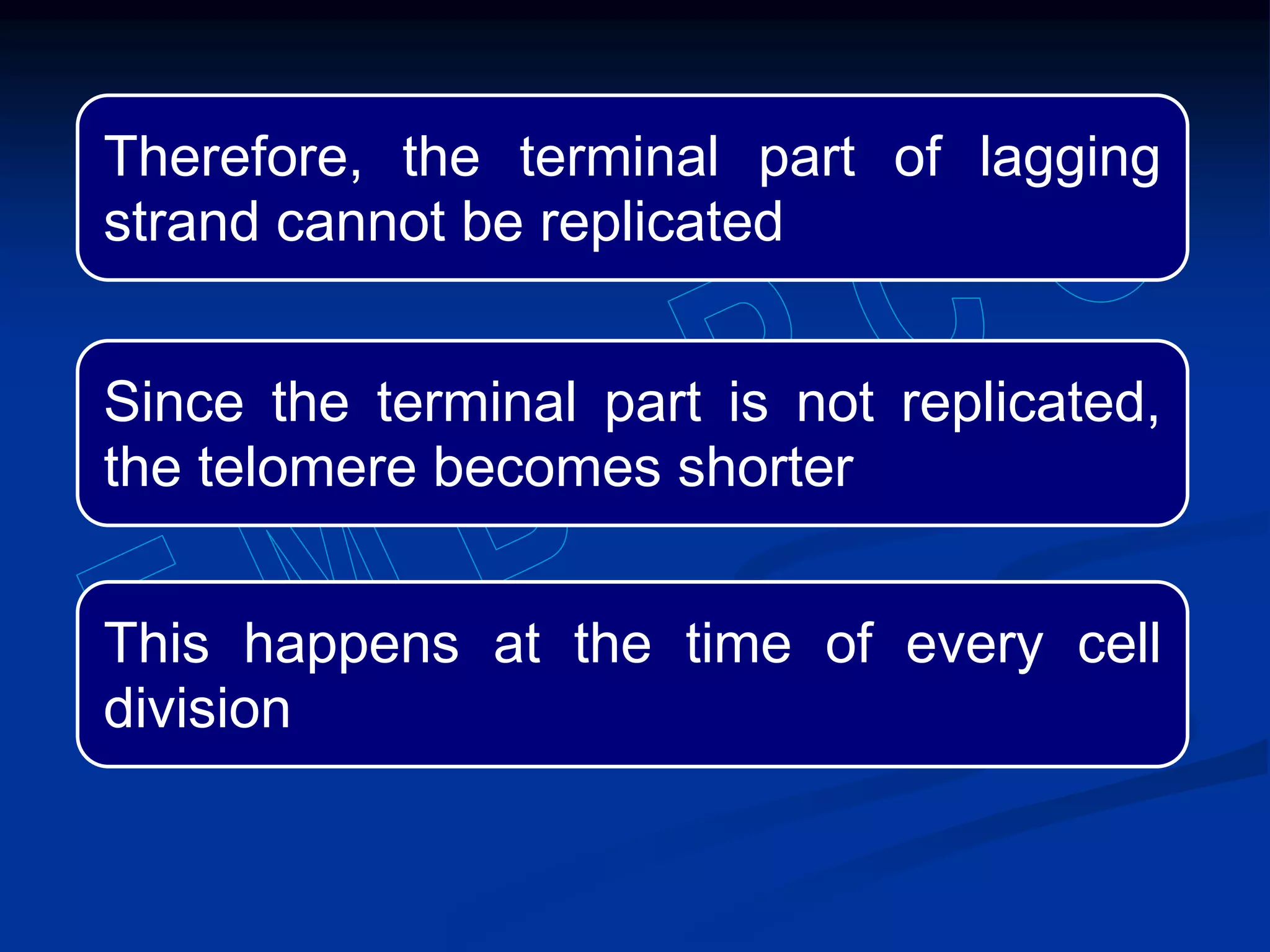 Therefore, the terminal part of lagging strand cannot be replicated

Since the terminal part is not replicated, the telomere becomes shorter

This happens at the time of every cell division